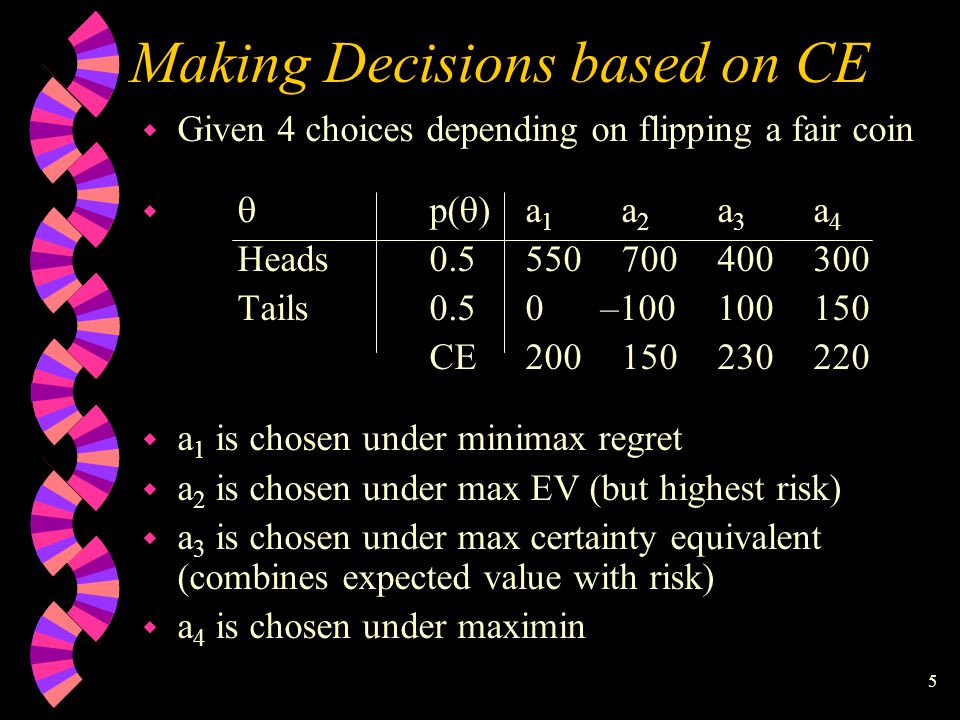 Making Decisions based on CE

Given 4 choices depending on flipping a fair coin

| $\theta$ | $p(\theta)$ | $a_1$ | $a_2$ | $a_3$ | $a_4$ |
|---|---|---|---|---|---|
| Heads | 0.5 | 550 | 700 | 400 | 300 |
| Tails | 0.5 | 0 | –100 | 100 | 150 |
| | CE | 200 | 150 | 230 | 220 |

$a_1$ is chosen under minimax regret

$a_2$ is chosen under max EV (but highest risk)

$a_3$ is chosen under max certainty equivalent (combines expected value with risk)

$a_4$ is chosen under maximin

5